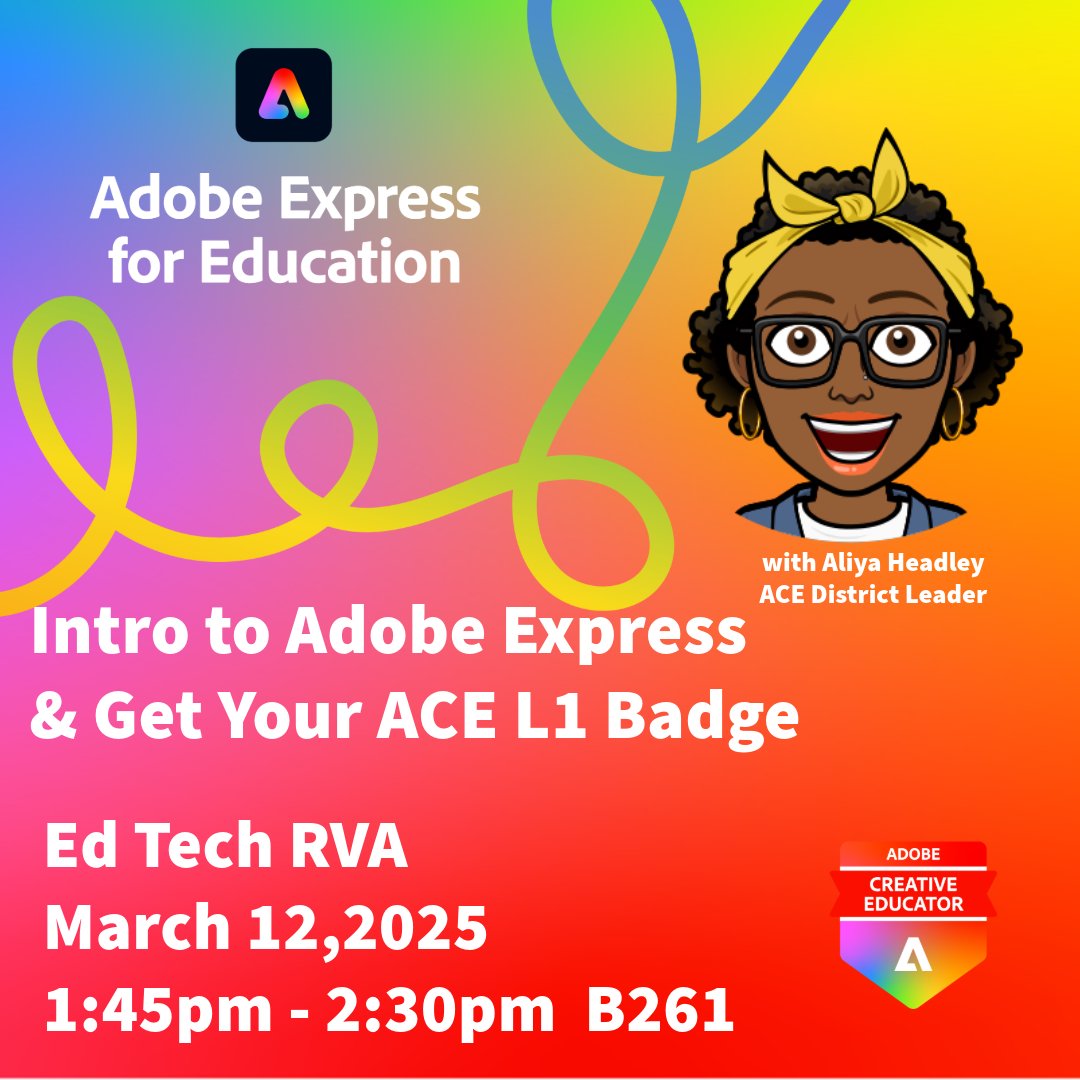 Adobe Express for Education

with Aliya Headley
ACE District Leader

Intro to Adobe Express & Get Your ACE L1 Badge

Ed Tech RVA
March 12,2025
1:45pm - 2:30pm B261

ADOBE
CREATIVE EDUCATOR